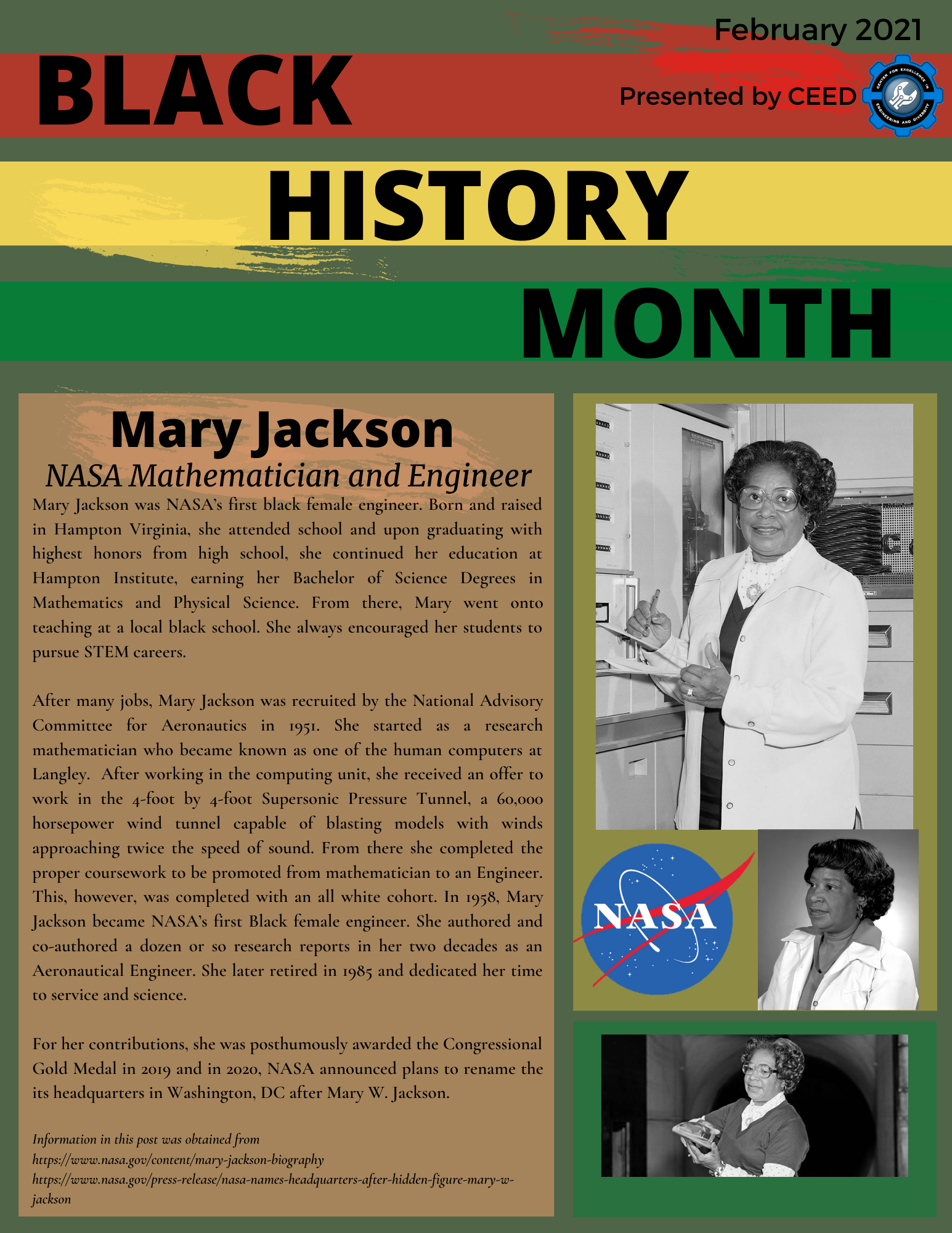 February 2021

BLACK

Presented by CEED

CENTER FOR EXCELLENCE IN ENGINEERING AND DIVERSITY

HISTORY

MONTH

Mary Jackson

NASA Mathematician and Engineer

Mary Jackson was NASA's first black female engineer. Born and raised in Hampton Virginia, she attended school and upon graduating with highest honors from high school, she continued her education at Hampton Institute, earning her Bachelor of Science Degrees in Mathematics and Physical Science. From there, Mary went onto teaching at a local black school. She always encouraged her students to pursue STEM careers.

After many jobs, Mary Jackson was recruited by the National Advisory Committee for Aeronautics in 1951. She started as a research mathematician who became known as one of the human computers at Langley. After working in the computing unit, she received an offer to work in the 4-foot by 4-foot Supersonic Pressure Tunnel, a 60,000 horsepower wind tunnel capable of blasting models with winds approaching twice the speed of sound. From there she completed the proper coursework to be promoted from mathematician to an Engineer. This, however, was completed with an all white cohort. In 1958, Mary Jackson became NASA's first Black female engineer. She authored and co-authored a dozen or so research reports in her two decades as an Aeronautical Engineer. She later retired in 1985 and dedicated her time to service and science.

For her contributions, she was posthumously awarded the Congressional Gold Medal in 2019 and in 2020, NASA announced plans to rename the its headquarters in Washington, DC after Mary W. Jackson.

Information in this post was obtained from
https://www.nasa.gov/content/mary-jackson-biography
https://www.nasa.gov/press-release/nasa-names-headquarters-after-hidden-figure-mary-w-jackson

NASA